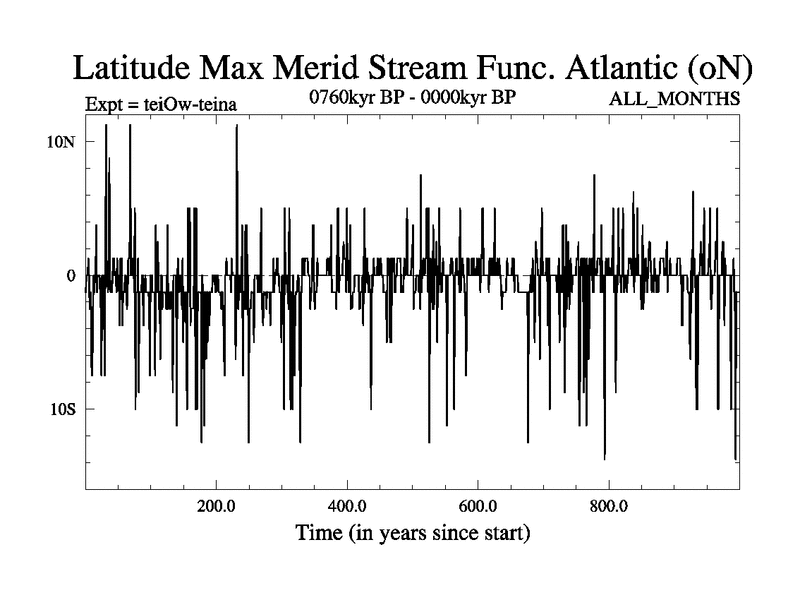 Latitude Max Merid Stream Func. Atlantic (oN)

Expt = teiOw-teina

0760kyr BP - 0000kyr BP

ALL_MONTHS

10N

0

10S

200.0

400.0

600.0

800.0

Time (in years since start)